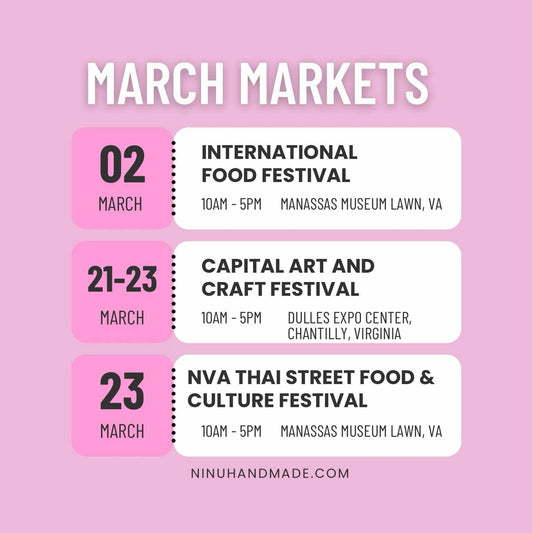 MARCH MARKETS

02
MARCH

INTERNATIONAL FOOD FESTIVAL

10AM - 5PM MANASSAS MUSEUM LAWN, VA

21-23
MARCH

CAPITAL ART AND CRAFT FESTIVAL

10AM - 5PM DULLES EXPO CENTER, CHANTILLY, VIRGINIA

23
MARCH

NVA THAI STREET FOOD & CULTURE FESTIVAL

10AM - 5PM MANASSAS MUSEUM LAWN, VA

NINUHANDMADE.COM